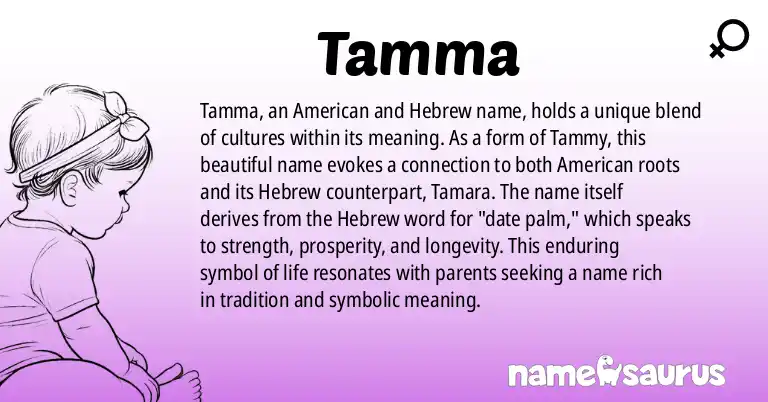 Tamma

Tamma, an American and Hebrew name, holds a unique blend of cultures within its meaning. As a form of Tammy, this beautiful name evokes a connection to both American roots and its Hebrew counterpart, Tamara. The name itself derives from the Hebrew word for "date palm," which speaks to strength, prosperity, and longevity. This enduring symbol of life resonates with parents seeking a name rich in tradition and symbolic meaning.

namesaurus